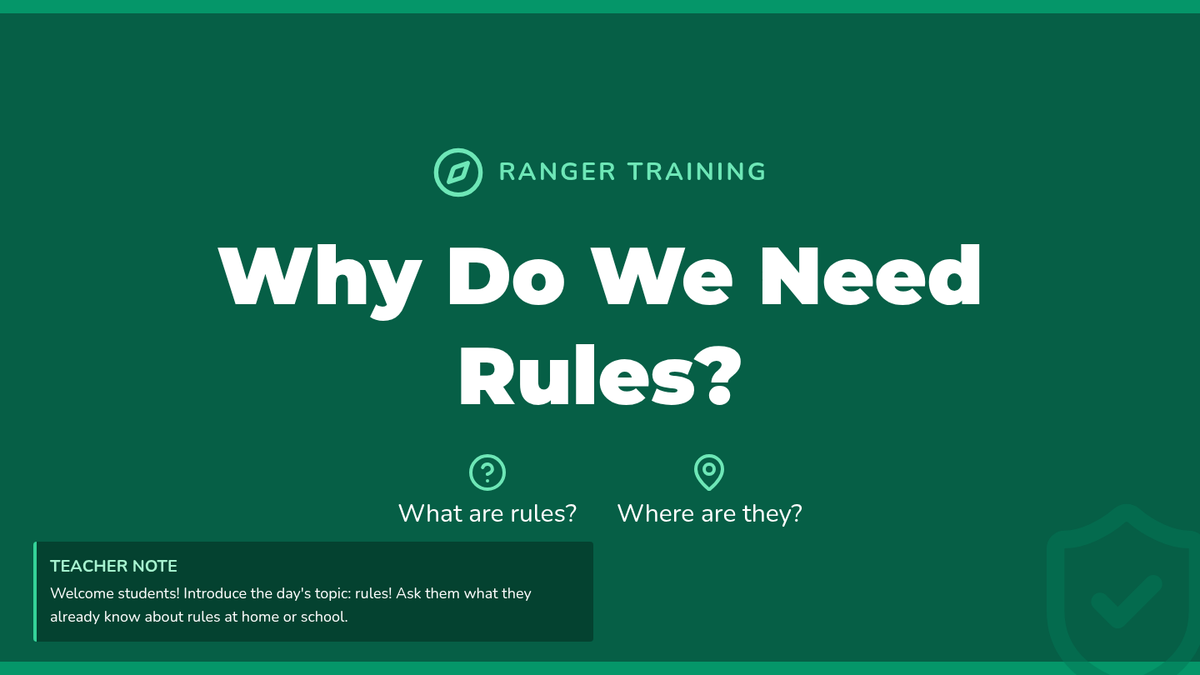 RANGER TRAINING

Why Do We Need Rules?

What are rules?

Where are they?

TEACHER NOTE

Welcome students! Introduce the day's topic: rules! Ask them what they already know about rules at home or school.